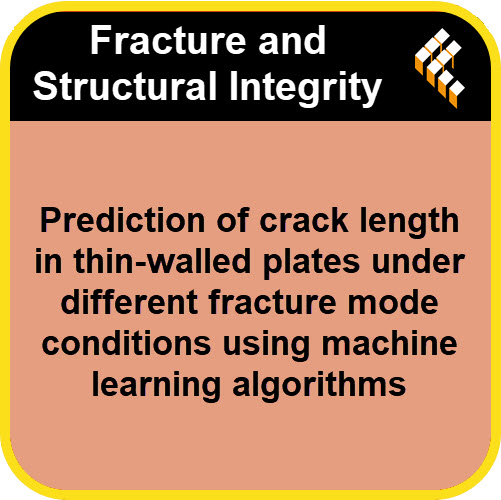 Fracture and Structural Integrity

Prediction of crack length in thin-walled plates under different fracture mode conditions using machine learning algorithms